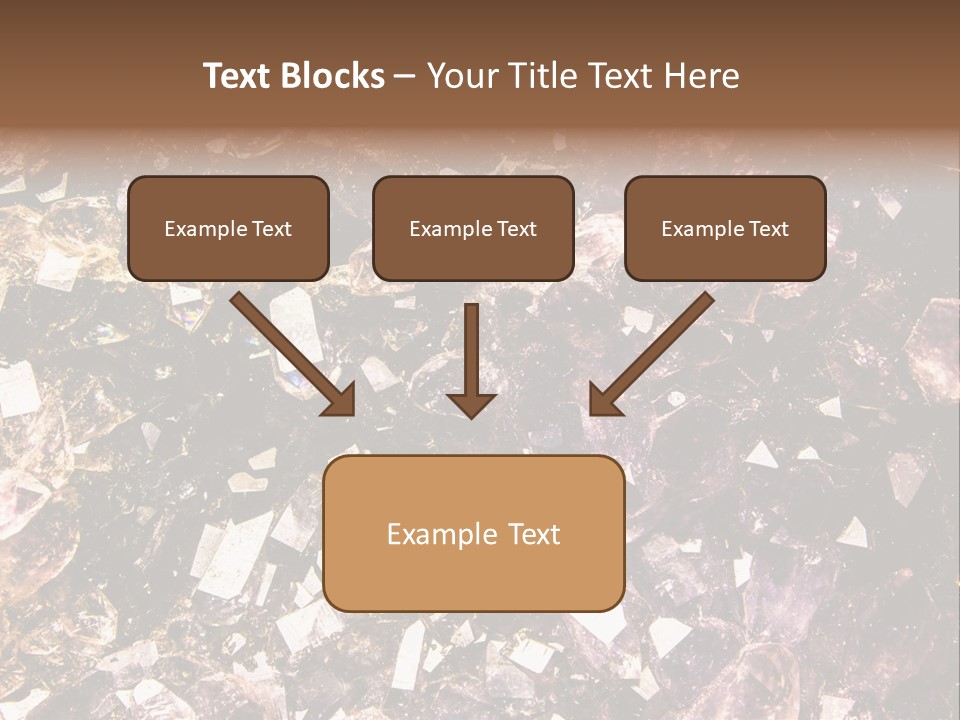 Text Blocks – Your Title Text Here

Example Text

Example Text

Example Text

Example Text